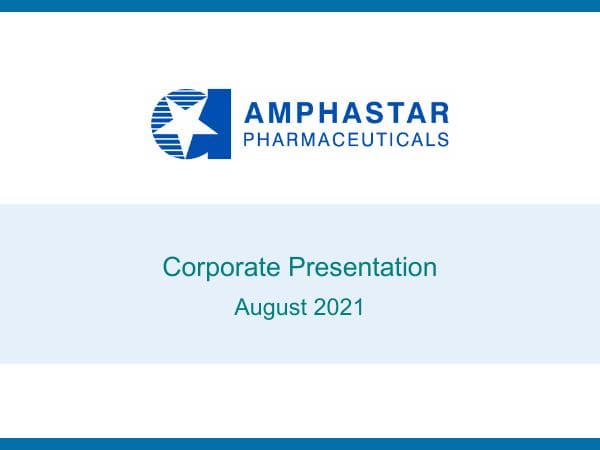 AMPHASTAR
PHARMACEUTICALS

Corporate Presentation
August 2021